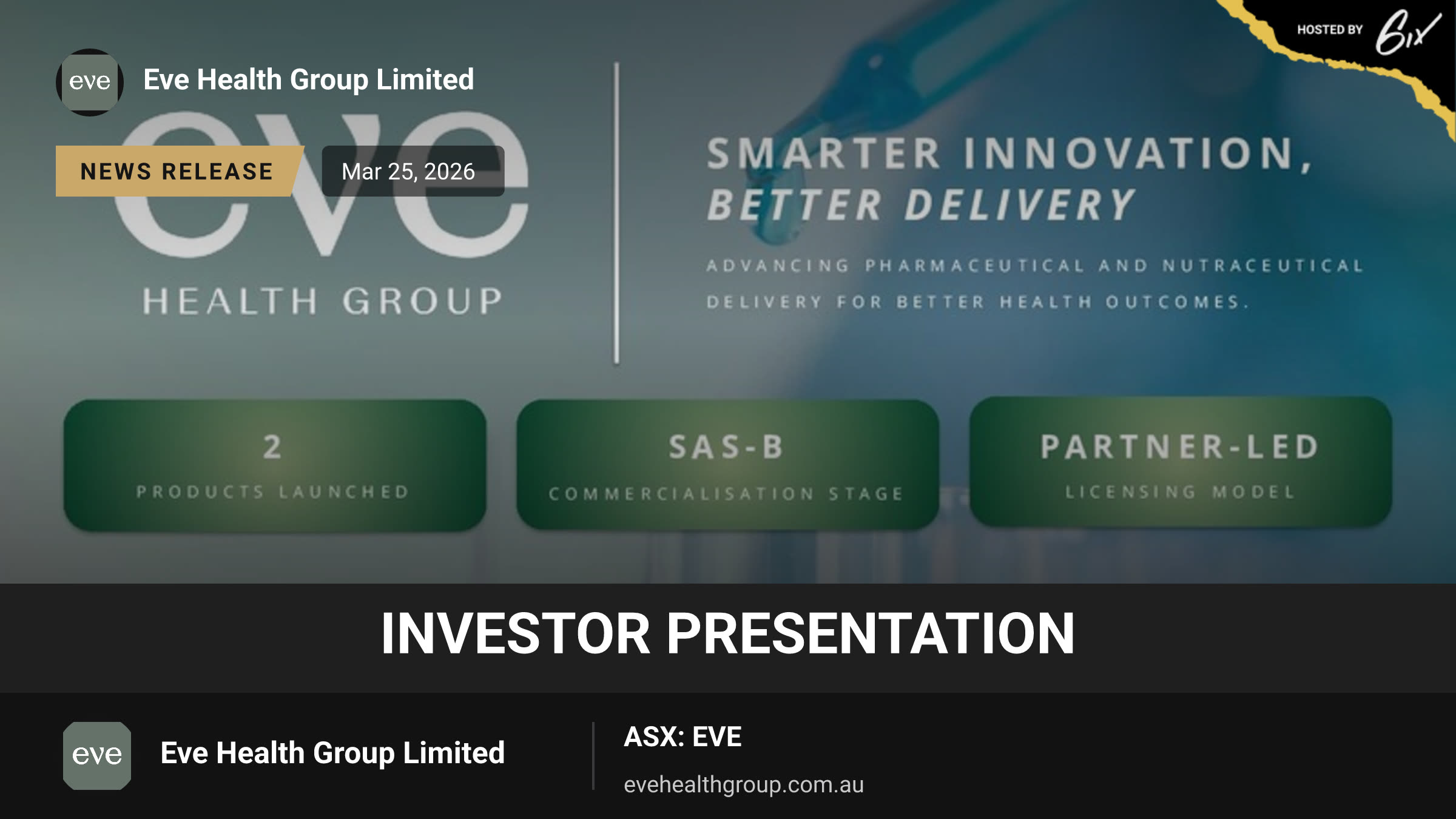 HOSTED BY 6ix

eve Eve Health Group Limited

NEWS RELEASE Mar 25, 2026

eve
HEALTH GROUP

SMARTER INNOVATION, BETTER DELIVERY

ADVANCING PHARMACEUTICAL AND NUTRACEUTICAL DELIVERY FOR BETTER HEALTH OUTCOMES.

2
PRODUCTS LAUNCHED

SAS-B
COMMERCIALISATION STAGE

PARTNER-LED
LICENSING MODEL

INVESTOR PRESENTATION

eve Eve Health Group Limited

ASX: EVE
evehealthgroup.com.au